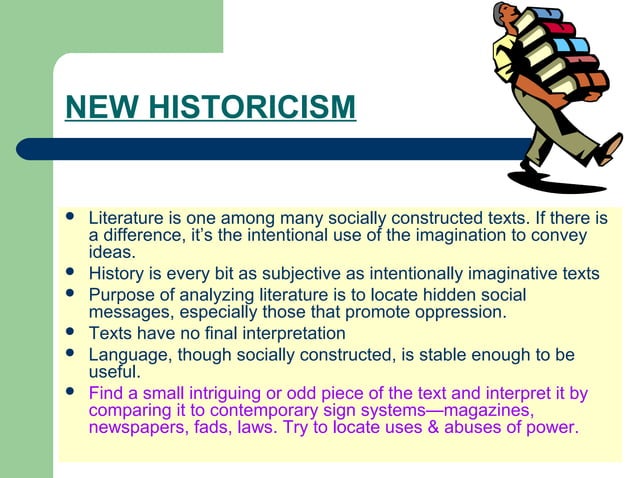 NEW HISTORICISM

- Literature is one among many socially constructed texts. If there is a difference, it's the intentional use of the imagination to convey ideas.
- History is every bit as subjective as intentionally imaginative texts
- Purpose of analyzing literature is to locate hidden social messages, especially those that promote oppression.
- Texts have no final interpretation
- Language, though socially constructed, is stable enough to be useful.
- Find a small intriguing or odd piece of the text and interpret it by comparing it to contemporary sign systems—magazines, newspapers, fads, laws. Try to locate uses & abuses of power.